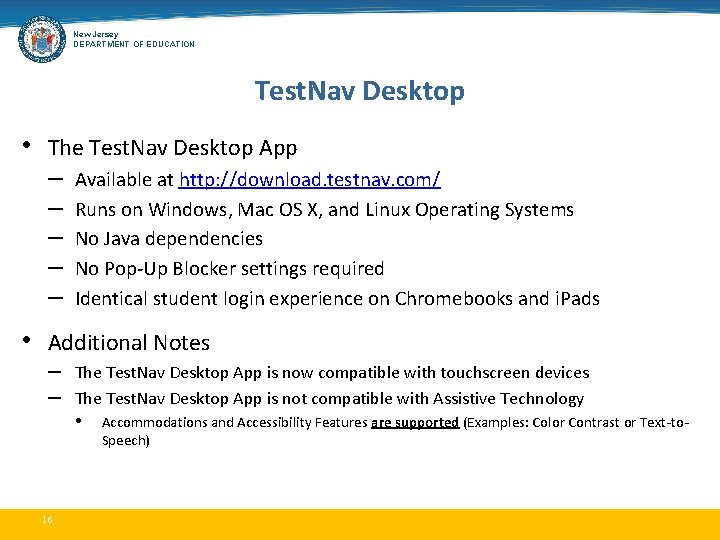 New Jersey
DEPARTMENT OF EDUCATION

TestNav Desktop

• The TestNav Desktop App
– Available at http://download.testnav.com/
– Runs on Windows, Mac OS X, and Linux Operating Systems
– No Java dependencies
– No Pop-Up Blocker settings required
– Identical student login experience on Chromebooks and iPads

• Additional Notes
– The TestNav Desktop App is now compatible with touchscreen devices
– The TestNav Desktop App is not compatible with Assistive Technology
• Accommodations and Accessibility Features are supported (Examples: Color Contrast or Text-to-Speech)

16